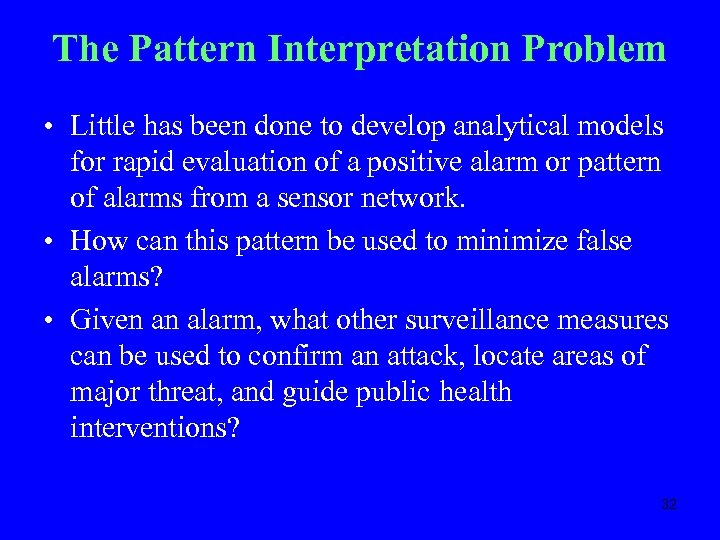 The Pattern Interpretation Problem

• Little has been done to develop analytical models for rapid evaluation of a positive alarm or pattern of alarms from a sensor network.

• How can this pattern be used to minimize false alarms?

• Given an alarm, what other surveillance measures can be used to confirm an attack, locate areas of major threat, and guide public health interventions?

32